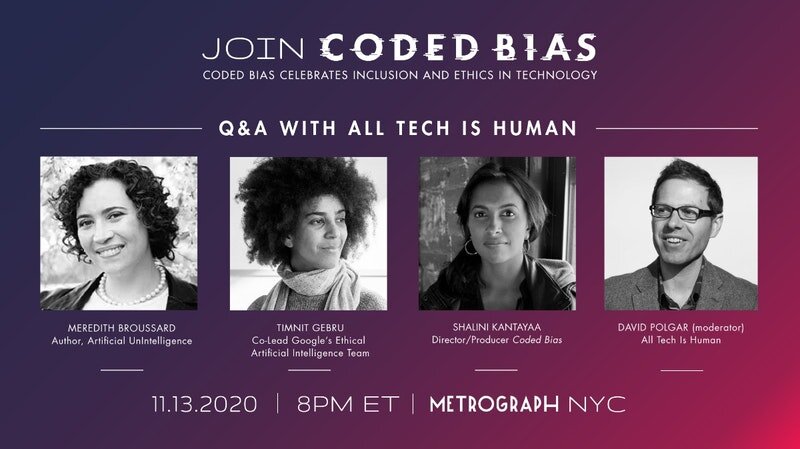 JOIN CODED BIAS
CODED BIAS CELEBRATES INCLUSION AND ETHICS IN TECHNOLOGY

Q&A WITH ALL TECH IS HUMAN

MEREDITH BROUSSARD
Author, Artificial UnIntelligence

TIMNIT GEBRU
Co-Lead Google's Ethical Artificial Intelligence Team

SHALINI KANTAYAA
Director/Producer Coded Bias

DAVID POLGAR (moderator)
All Tech Is Human

11.13.2020 | 8PM ET | METROGRAPH NYC